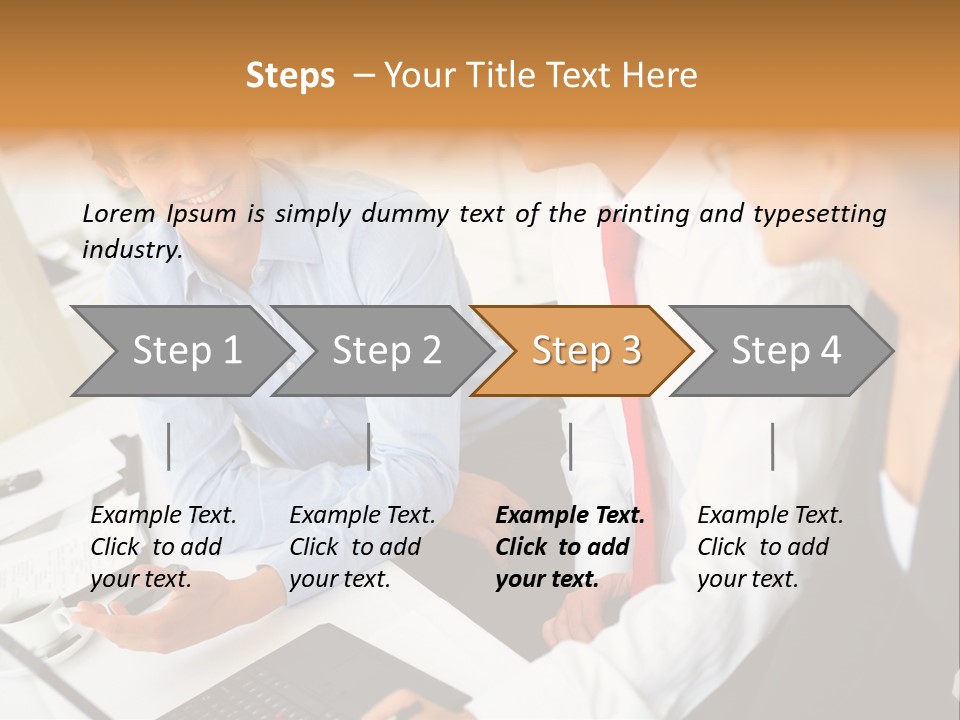 Steps – Your Title Text Here

Lorem Ipsum is simply dummy text of the printing and typesetting industry.

Step 1

Step 2

Step 3

Step 4

Example Text. Click to add your text.

Example Text. Click to add your text.

Example Text. Click to add your text.

Example Text. Click to add your text.